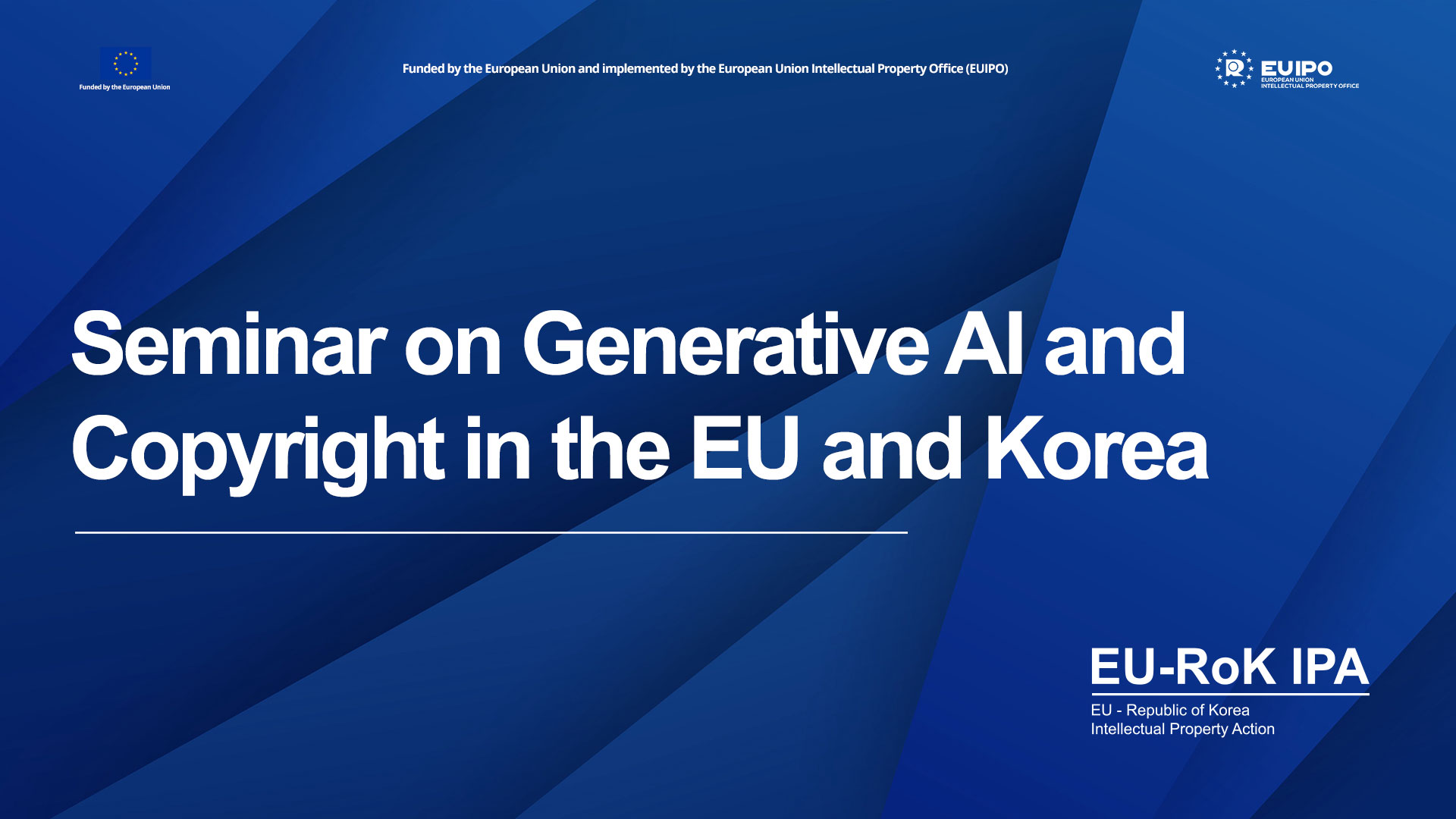 Funded by the European Union

Funded by the European Union and implemented by the European Union Intellectual Property Office (EUIPO)

EUIPO
EUROPEAN UNION
INTELLECTUAL PROPERTY OFFICE

Seminar on Generative AI and Copyright in the EU and Korea

EU-RoK IPA
EU - Republic of Korea
Intellectual Property Action